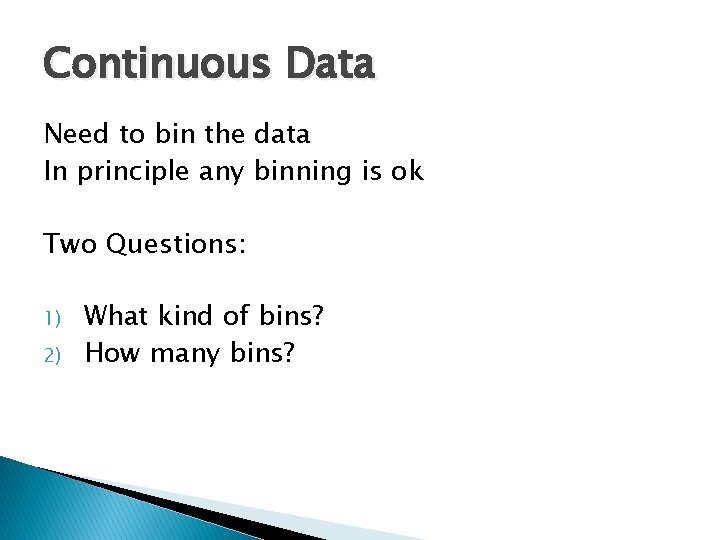 Continuous Data

Need to bin the data
In principle any binning is ok

Two Questions:

1) What kind of bins?
2) How many bins?